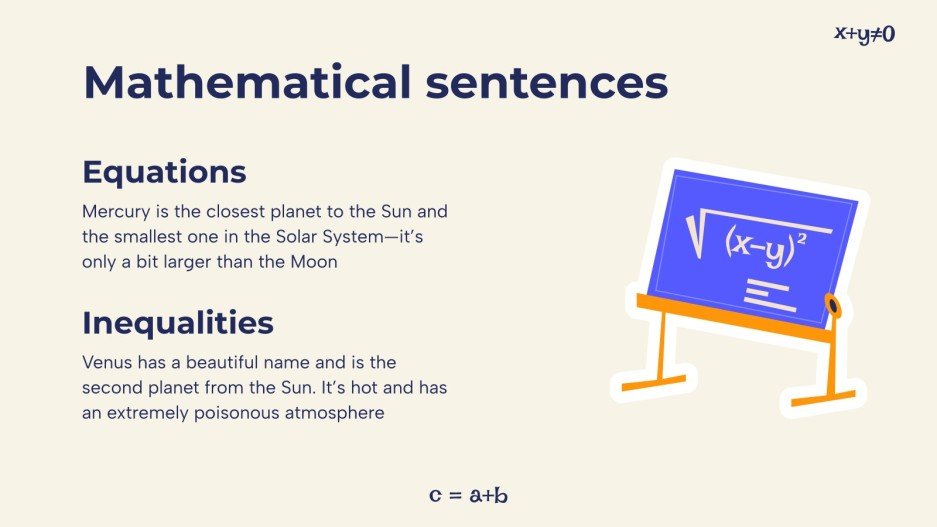 $x+y\neq0$

Mathematical sentences

Equations

Mercury is the closest planet to the Sun and the smallest one in the Solar System—it's only a bit larger than the Moon

Inequalities

Venus has a beautiful name and is the second planet from the Sun. It's hot and has an extremely poisonous atmosphere

$\sqrt{(x-y)^2}$

$c = a+b$